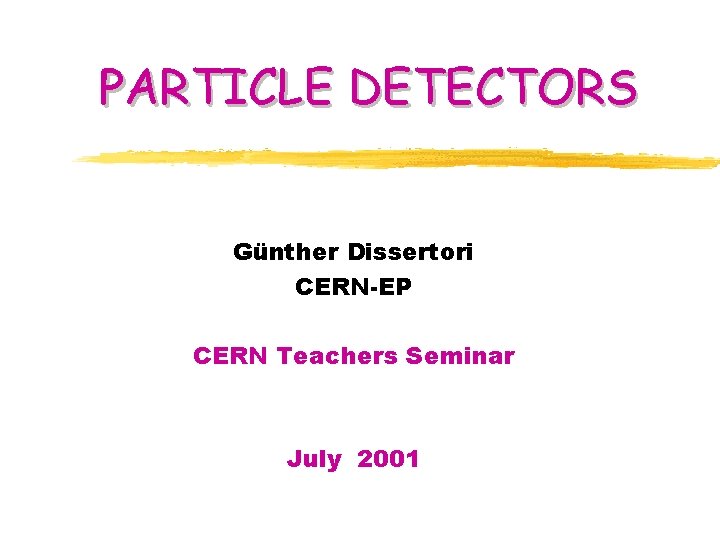 PARTICLE DETECTORS

Günther Dissertori
CERN-EP

CERN Teachers Seminar

July 2001